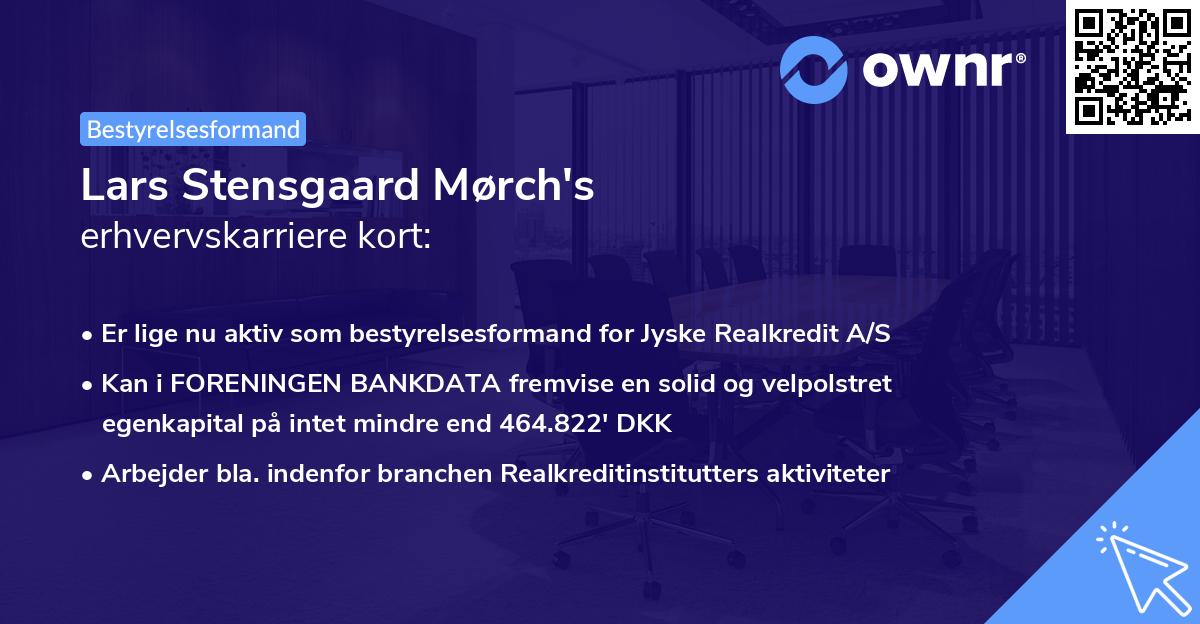 ownr®

Bestyrelsesformand

Lars Stensgaard Mørch's
erhvervskarriere kort:

• Er lige nu aktiv som bestyrelsesformand for Jyske Realkredit A/S
• Kan i FORENINGEN BANKDATA fremvise en solid og velpolstret egenkapital på intet mindre end 464.822' DKK
• Arbejder bla. indenfor branchen Realkreditinstitutters aktiviteter